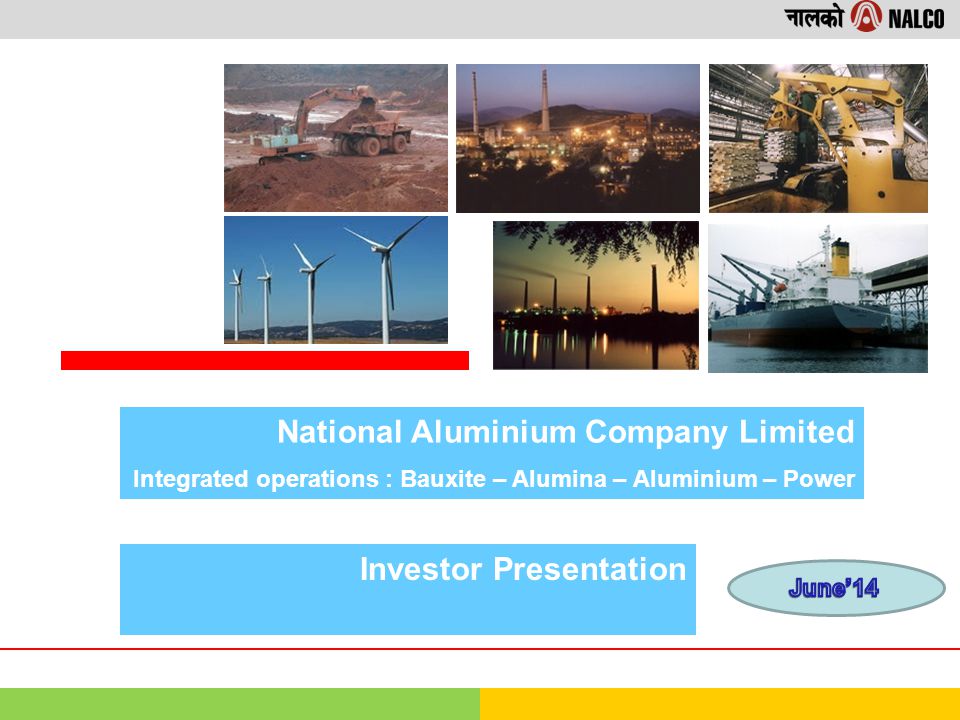 नालको NALCO

National Aluminium Company Limited

Integrated operations : Bauxite – Alumina – Aluminium – Power

Investor Presentation

June'14